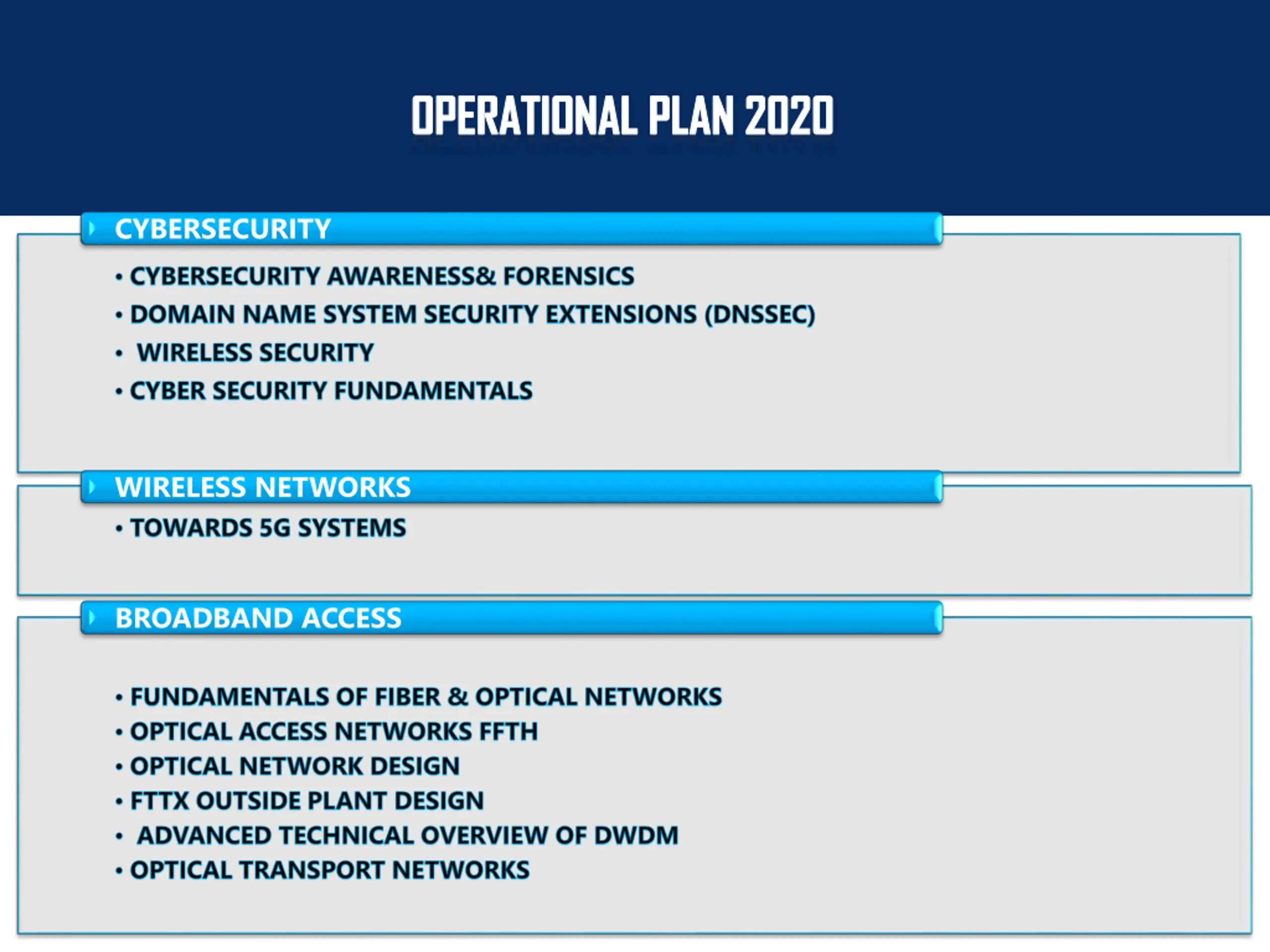 OPERATIONAL PLAN 2020

CYBERSECURITY

• CYBERSECURITY AWARENESS& FORENSICS
• DOMAIN NAME SYSTEM SECURITY EXTENSIONS (DNSSEC)
• WIRELESS SECURITY
• CYBER SECURITY FUNDAMENTALS

WIRELESS NETWORKS

• TOWARDS 5G SYSTEMS

BROADBAND ACCESS

• FUNDAMENTALS OF FIBER & OPTICAL NETWORKS
• OPTICAL ACCESS NETWORKS FFTH
• OPTICAL NETWORK DESIGN
• FTTX OUTSIDE PLANT DESIGN
• ADVANCED TECHNICAL OVERVIEW OF DWDM
• OPTICAL TRANSPORT NETWORKS